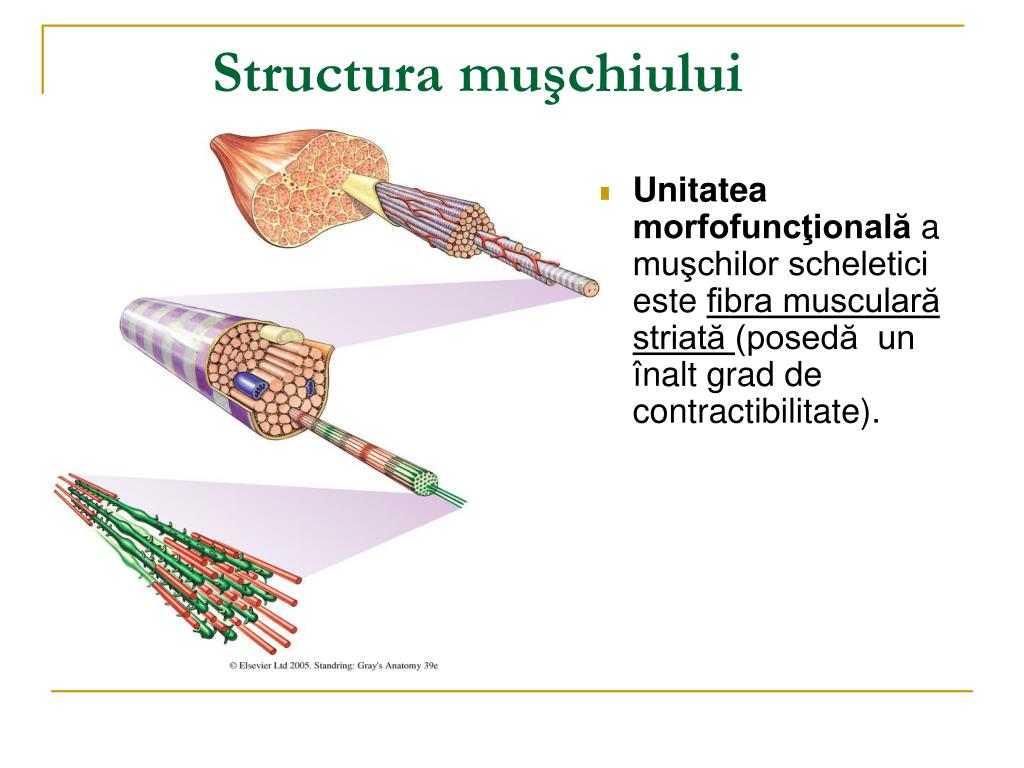 Structura muşchiului

Unitatea morfofuncţională a muşchilor scheletici este fibra musculară striată (posedă un înalt grad de contractibilitate).

© Elsevier Ltd 2005. Standring: Gray's Anatomy 39e